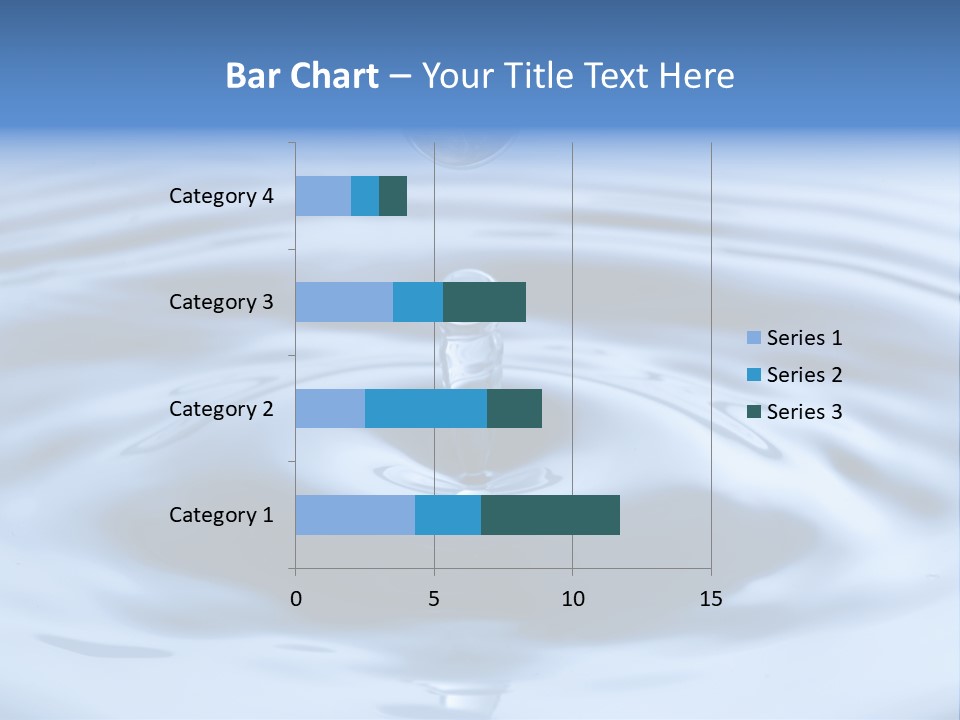 Bar Chart – Your Title Text Here

Category 4
Category 3
Category 2
Category 1

0
5
10
15

Series 1
Series 2
Series 3